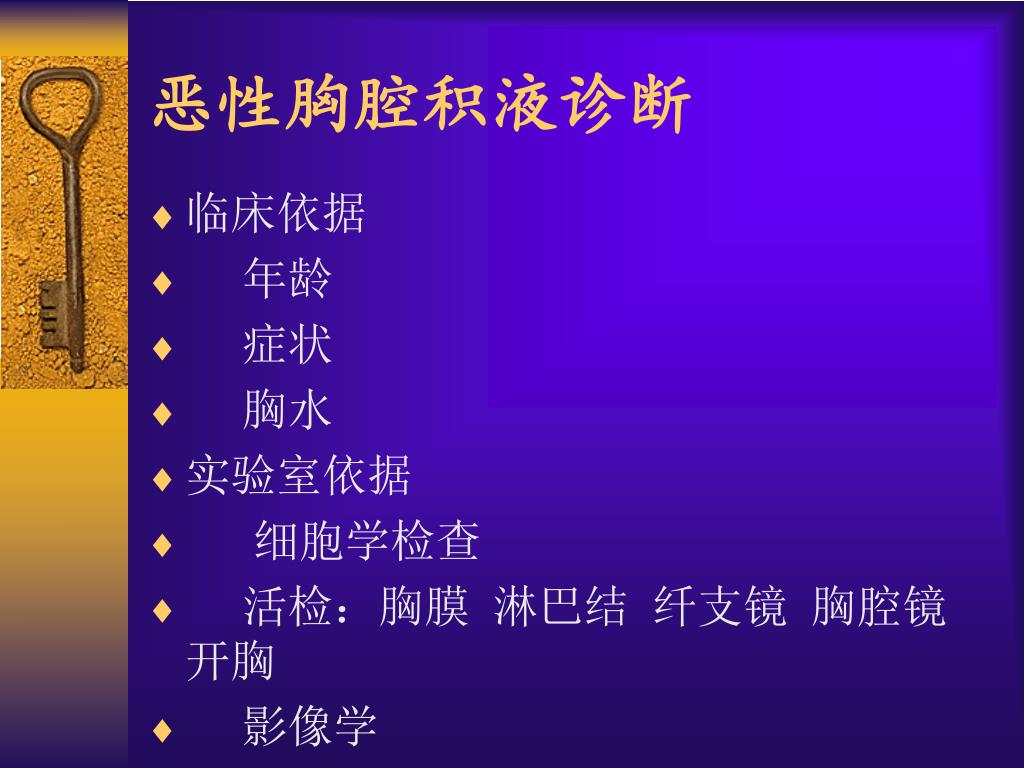 恶性胸腔积液诊断

♦ 临床依据
♦ 年龄
♦ 症状
♦ 胸水
♦ 实验室依据
♦ 细胞学检查
♦ 活检：胸膜 淋巴结 纤支镜 胸腔镜 开胸
♦ 影像学